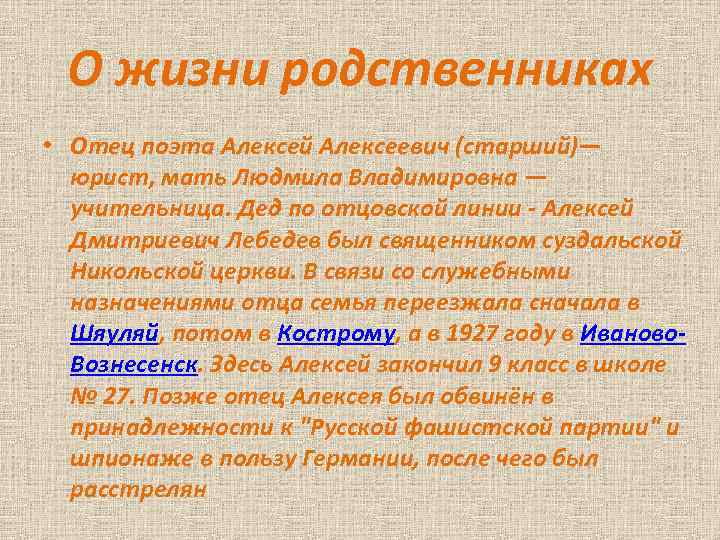 О жизни родственниках

• Отец поэта Алексей Алексеевич (старший)— юрист, мать Людмила Владимировна — учительница. Дед по отцовской линии - Алексей Дмитриевич Лебедев был священником суздальской Никольской церкви. В связи со служебными назначениями отца семья переезжала сначала в Шяуляй, потом в Кострому, а в 1927 году в Иваново-Вознесенск. Здесь Алексей закончил 9 класс в школе № 27. Позже отец Алексея был обвинён в принадлежности к "Русской фашистской партии" и шпионаже в пользу Германии, после чего был расстрелян